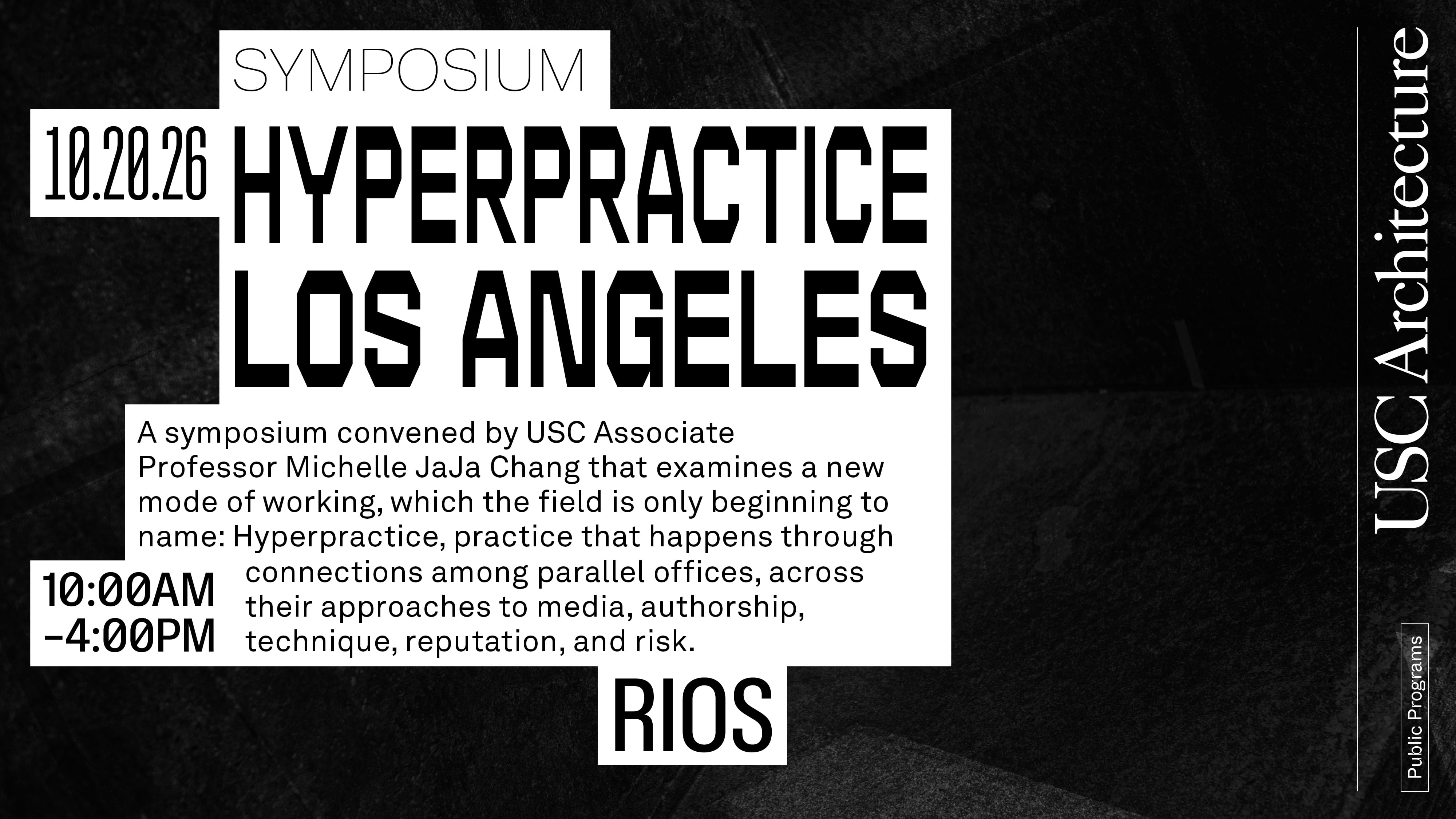 SYMPOSIUM

10.20.26

HYPERPRACTICE LOS ANGELES

A symposium convened by USC Associate Professor Michelle JaJa Chang that examines a new mode of working, which the field is only beginning to name: Hyperpractice, practice that happens through connections among parallel offices, across their approaches to media, authorship, technique, reputation, and risk.

10:00AM -4:00PM

RIOS

USC Architecture

Public Programs